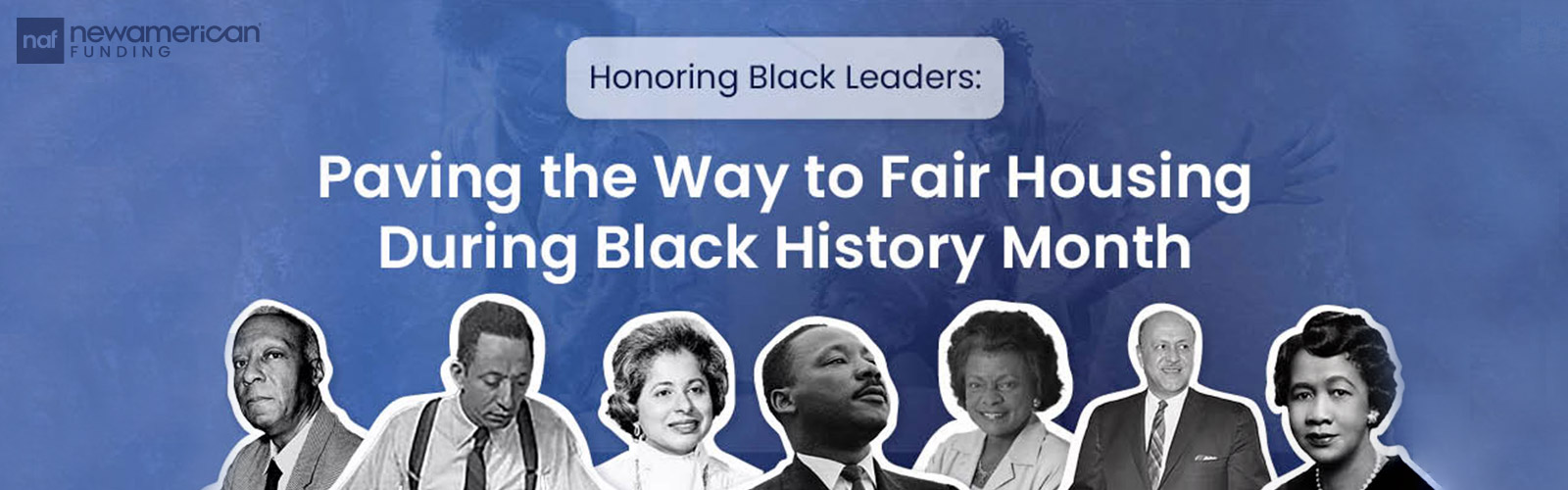 naf newamerican FUNDING

Honoring Black Leaders:

Paving the Way to Fair Housing During Black History Month